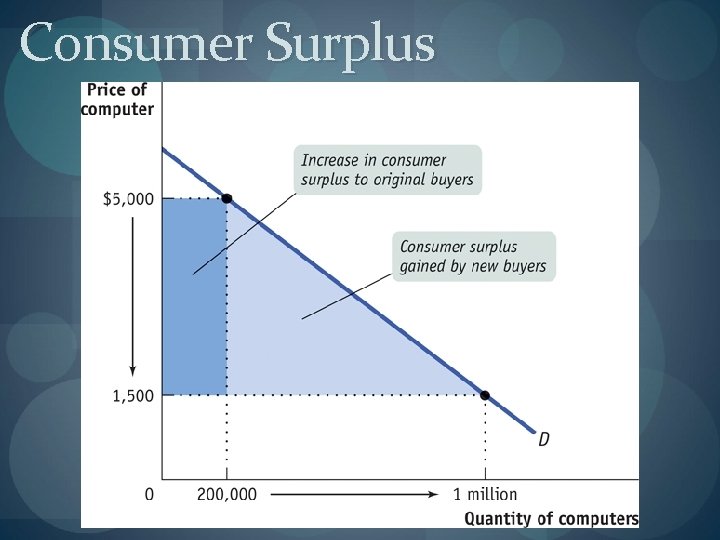 Consumer Surplus

Price of computer

Increase in consumer surplus to original buyers

Consumer surplus gained by new buyers

$5,000

1,500

D

0

200,000

1 million

Quantity of computers